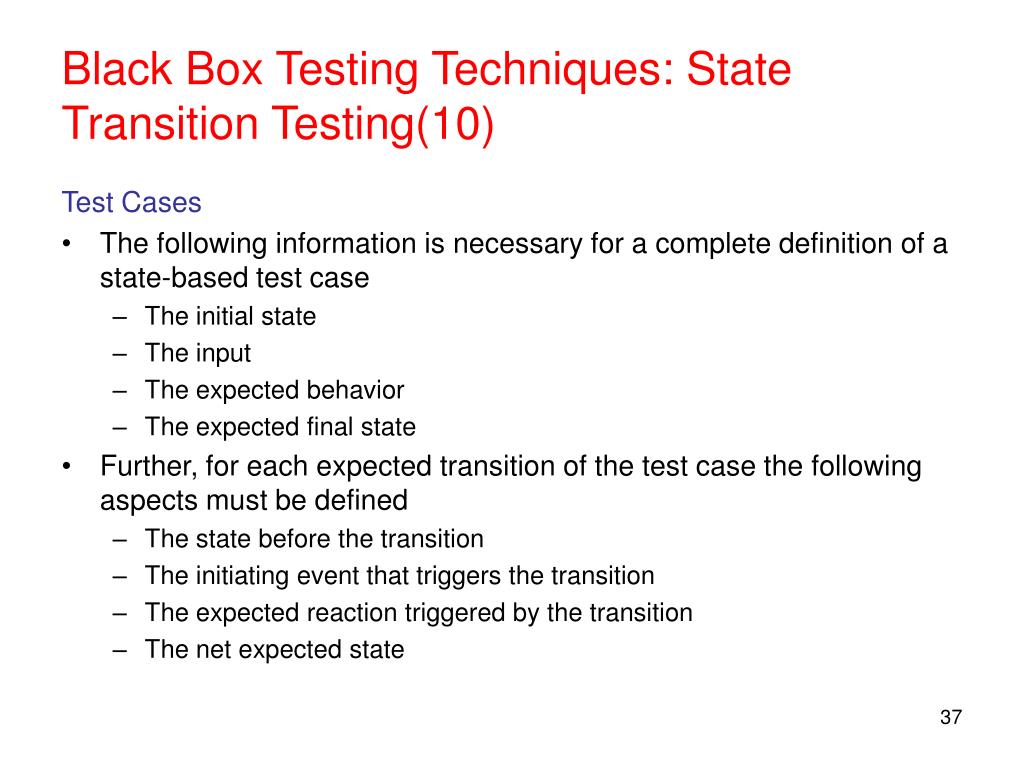 Black Box Testing Techniques: State Transition Testing(10)

Test Cases

• The following information is necessary for a complete definition of a state-based test case
 – The initial state
 – The input
 – The expected behavior
 – The expected final state
• Further, for each expected transition of the test case the following aspects must be defined
 – The state before the transition
 – The initiating event that triggers the transition
 – The expected reaction triggered by the transition
 – The net expected state

37